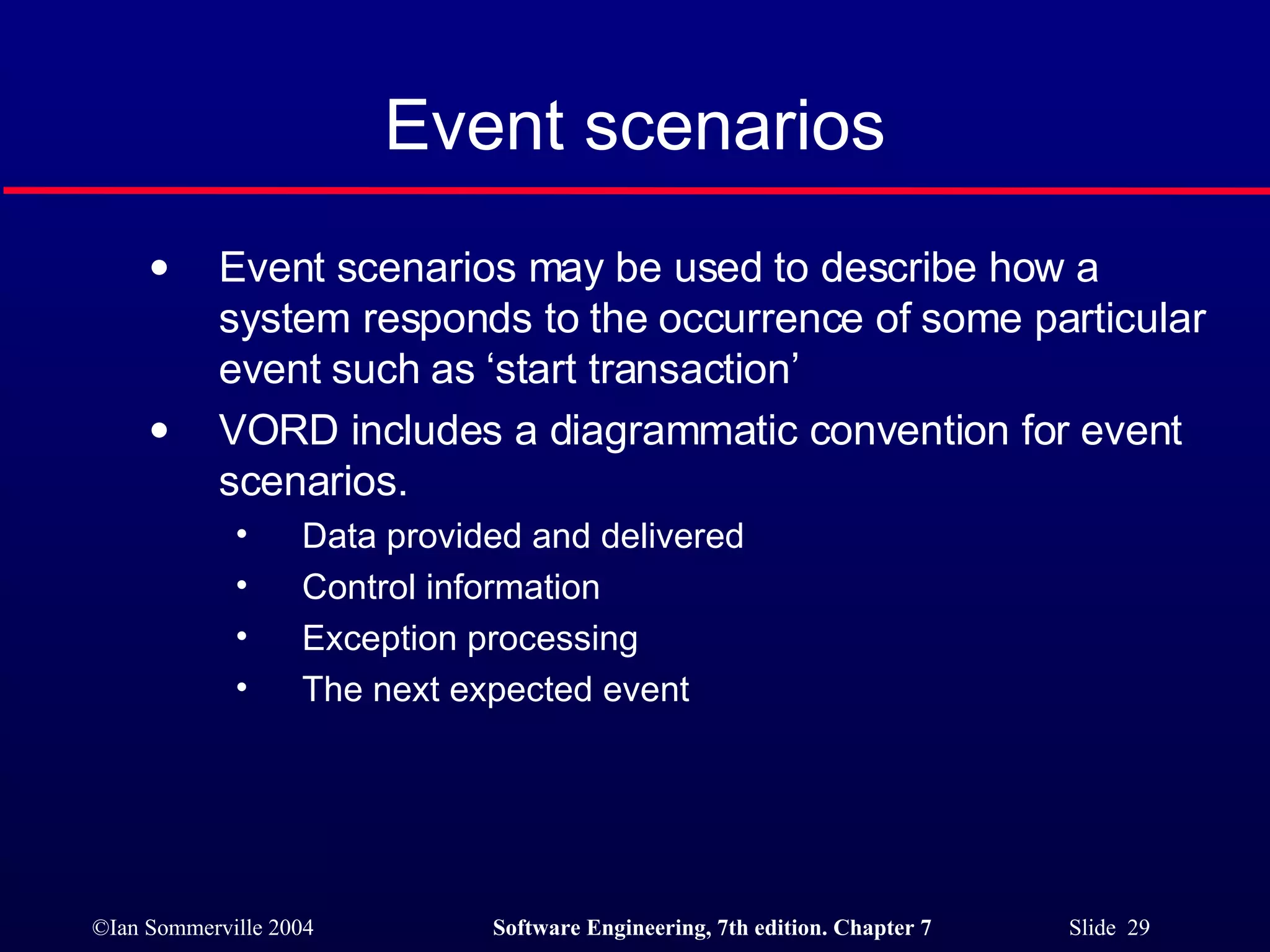 Event scenarios

• Event scenarios may be used to describe how a system responds to the occurrence of some particular event such as ‘start transaction’
• VORD includes a diagrammatic convention for event scenarios.
  • Data provided and delivered
  • Control information
  • Exception processing
  • The next expected event

©Ian Sommerville 2004 Software Engineering, 7th edition. Chapter 7 Slide 29